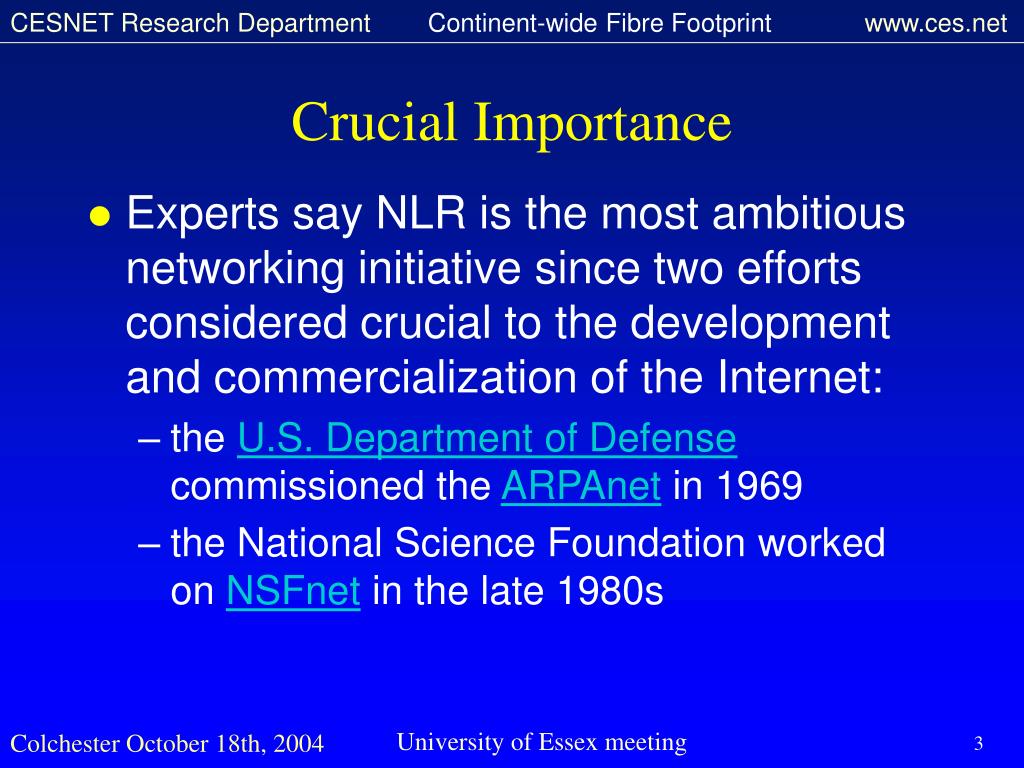 CESNET Research Department Continent-wide Fibre Footprint www.ces.net

Crucial Importance

● Experts say NLR is the most ambitious networking initiative since two efforts considered crucial to the development and commercialization of the Internet:

– the U.S. Department of Defense commissioned the ARPAnet in 1969

– the National Science Foundation worked on NSFnet in the late 1980s

Colchester October 18th, 2004 University of Essex meeting 3